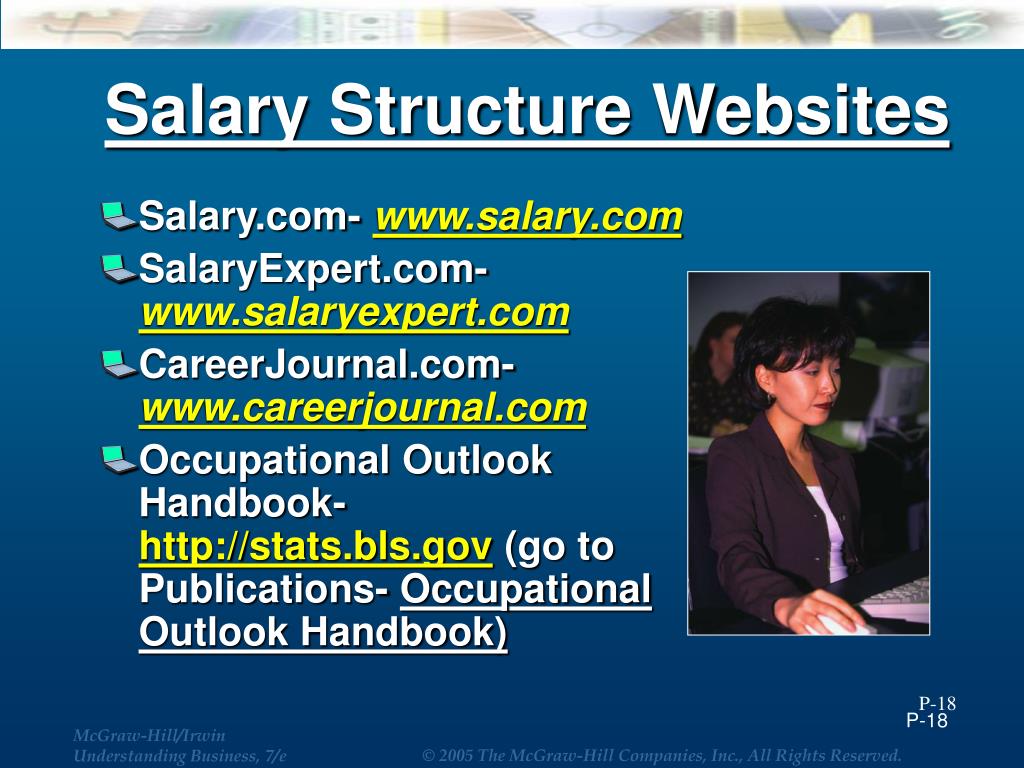 Salary Structure Websites

Salary.com- www.salary.com

SalaryExpert.com- www.salaryexpert.com

CareerJournal.com- www.careerjournal.com

Occupational Outlook Handbook- http://stats.bls.gov (go to Publications- Occupational Outlook Handbook)

P-18
P-18

McGraw-Hill/Irwin
Understanding Business, 7/e

© 2005 The McGraw-Hill Companies, Inc., All Rights Reserved.